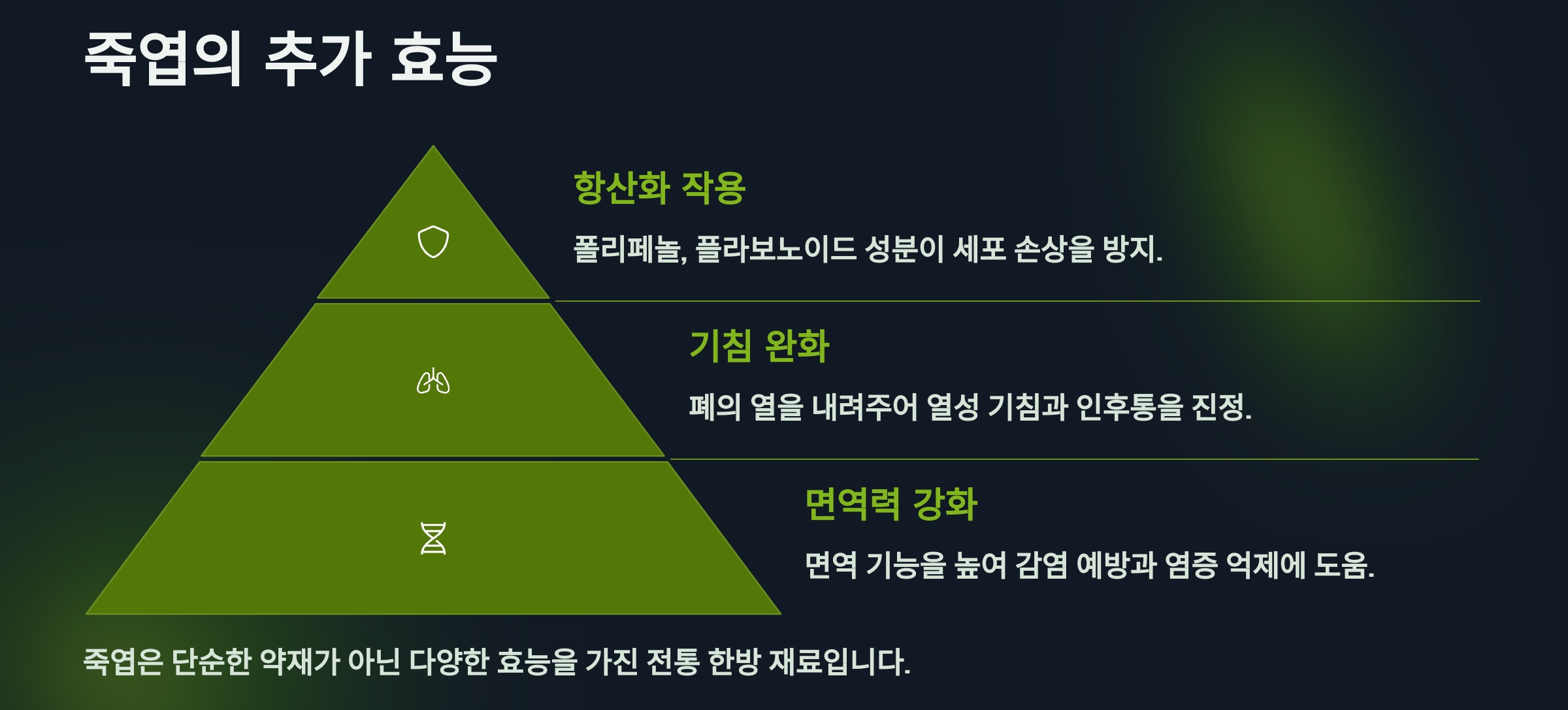 죽엽의 추가 효능

항산화 작용

폴리페놀, 플라보노이드 성분이 세포 손상을 방지.

기침 완화

폐의 열을 내려주어 열성 기침과 인후통을 진정.

면역력 강화

면역 기능을 높여 감염 예방과 염증 억제에 도움.

죽엽은 단순한 약재가 아닌 다양한 효능을 가진 전통 한방 재료입니다.